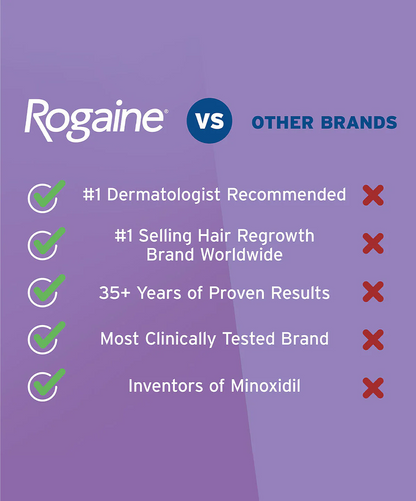 Rogaine® VS OTHER BRANDS

#1 Dermatologist Recommended

#1 Selling Hair Regrowth Brand Worldwide

35+ Years of Proven Results

Most Clinically Tested Brand

Inventors of Minoxidil